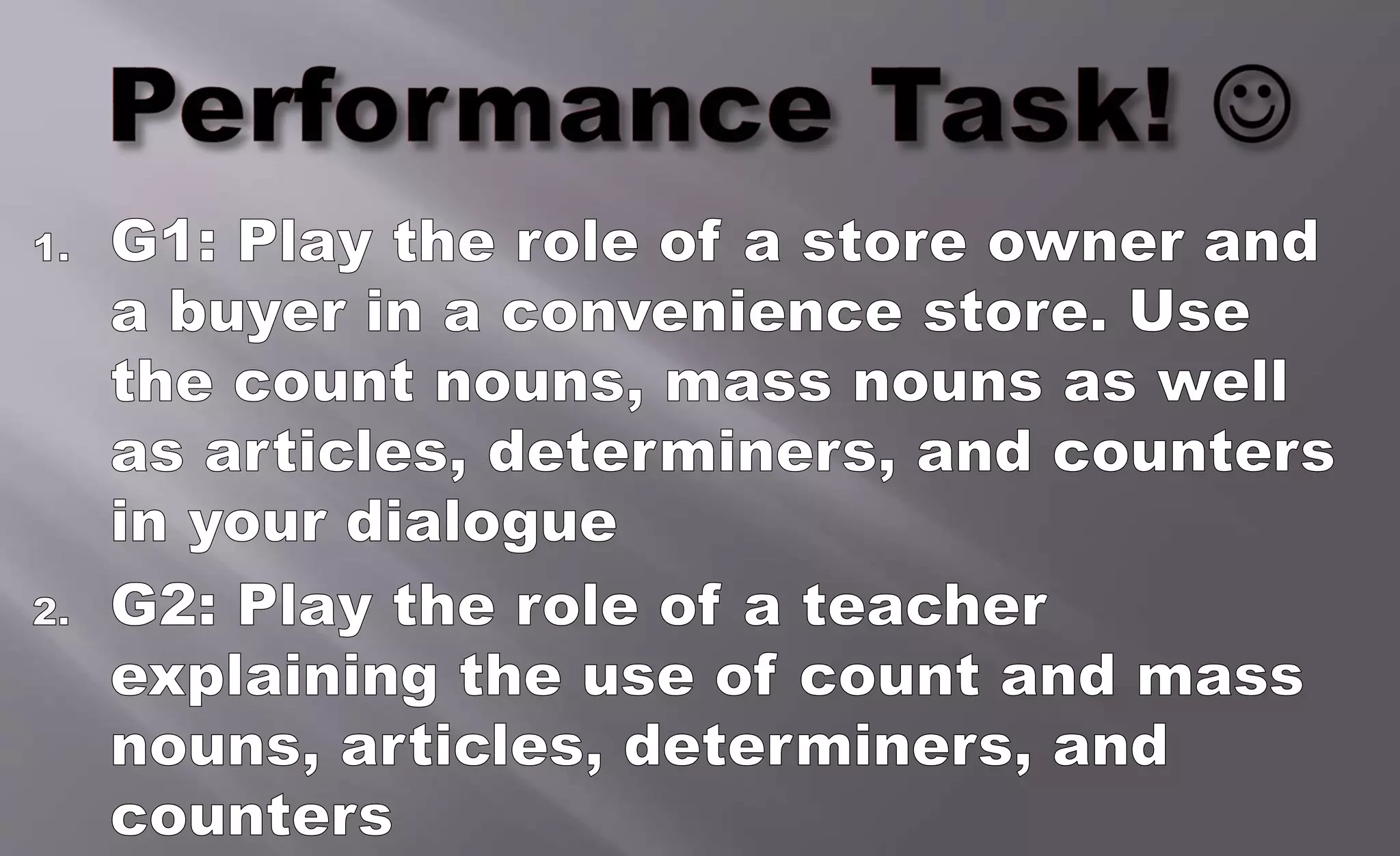 Performance Task! ☺

1. G1: Play the role of a store owner and a buyer in a convenience store. Use the count nouns, mass nouns as well as articles, determiners, and counters in your dialogue

2. G2: Play the role of a teacher explaining the use of count and mass nouns, articles, determiners, and counters